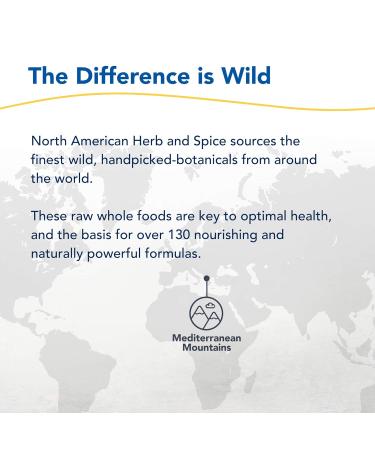 The Difference is Wild

North American Herb and Spice sources the finest wild, handpicked-botanicals from around the world.

These raw whole foods are key to optimal health, and the basis for over 130 nourishing and naturally powerful formulas.

Mediterranean Mountains